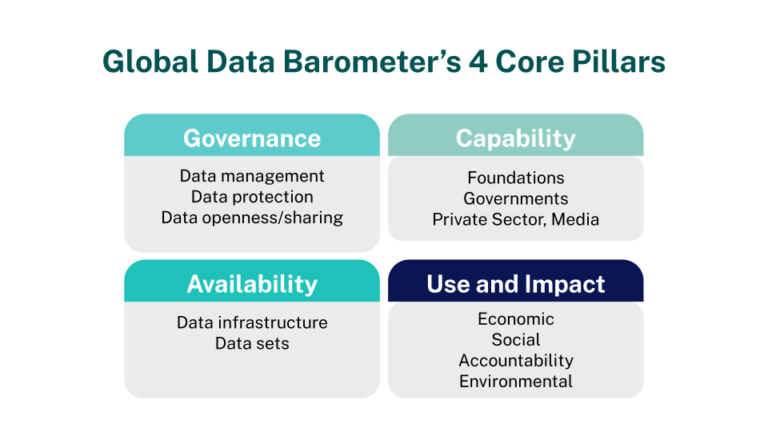 Global Data Barometer's 4 Core Pillars

Governance

Data management
Data protection
Data openness/sharing

Capability

Foundations
Governments
Private Sector, Media

Availability

Data infrastructure
Data sets

Use and Impact

Economic
Social
Accountability
Environmental